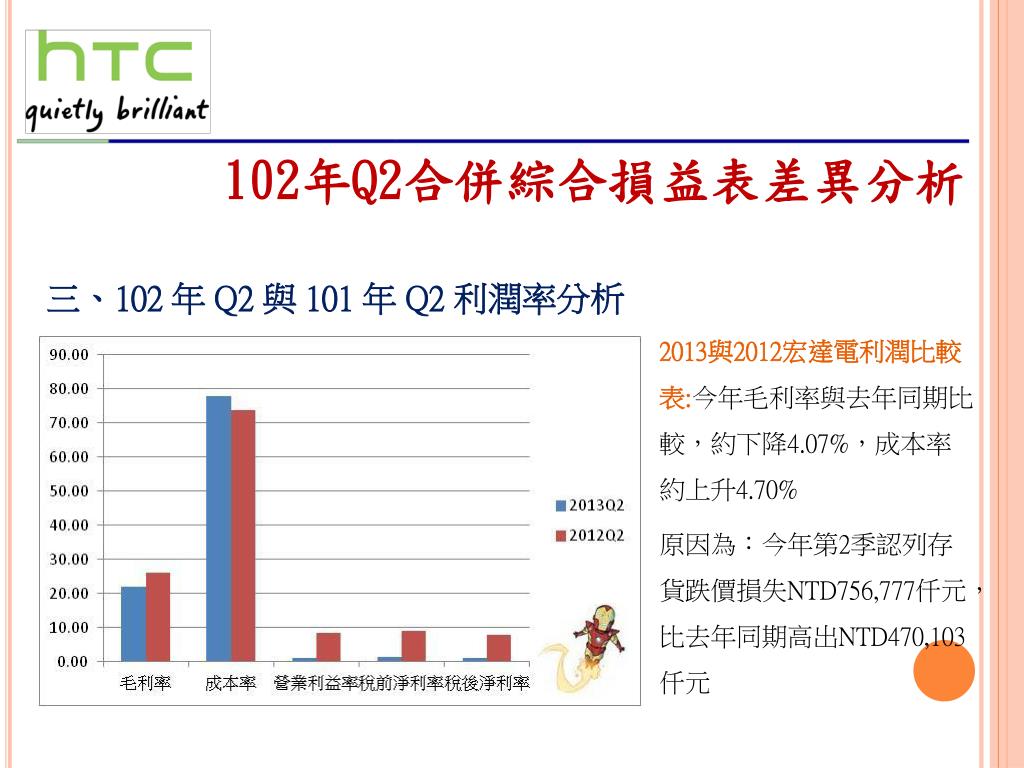 htc
quietly brilliant

102年Q2合併綜合損益表差異分析

三、102 年 Q2 與 101 年 Q2 利潤率分析

90.00
80.00
70.00
60.00
50.00
40.00
30.00
20.00
10.00
0.00

2013Q2
2012Q2

毛利率 成本率 營業利益率 稅前淨利率 稅後淨利率

2013與2012宏達電利潤比較表:今年毛利率與去年同期比較，約下降4.07%，成本率約上升4.70%

原因為：今年第2季認列存貨跌價損失NTD756,777仟元，比去年同期高出NTD470,103仟元